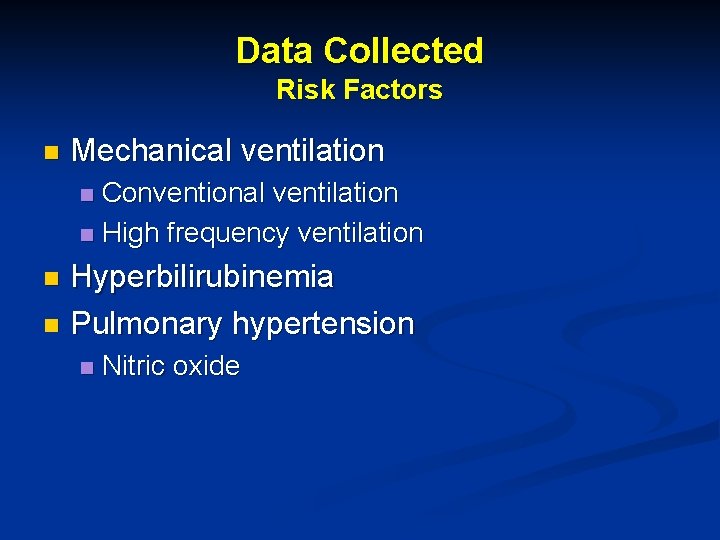 Data Collected
Risk Factors

- Mechanical ventilation
  - Conventional ventilation
  - High frequency ventilation
- Hyperbilirubinemia
- Pulmonary hypertension
  - Nitric oxide